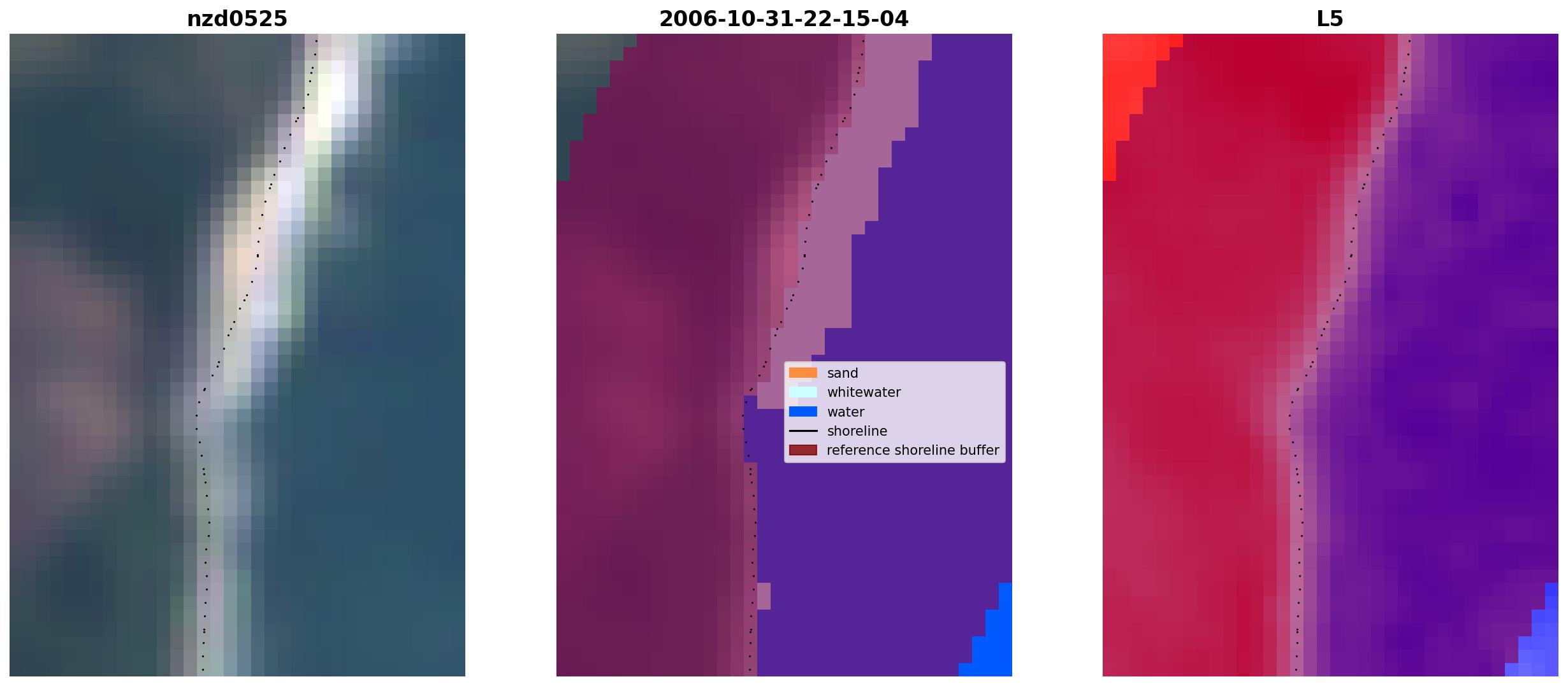 nzd0525

2006-10-31-22-15-04

sand
whitewater
water
shoreline
reference shoreline buffer

L5